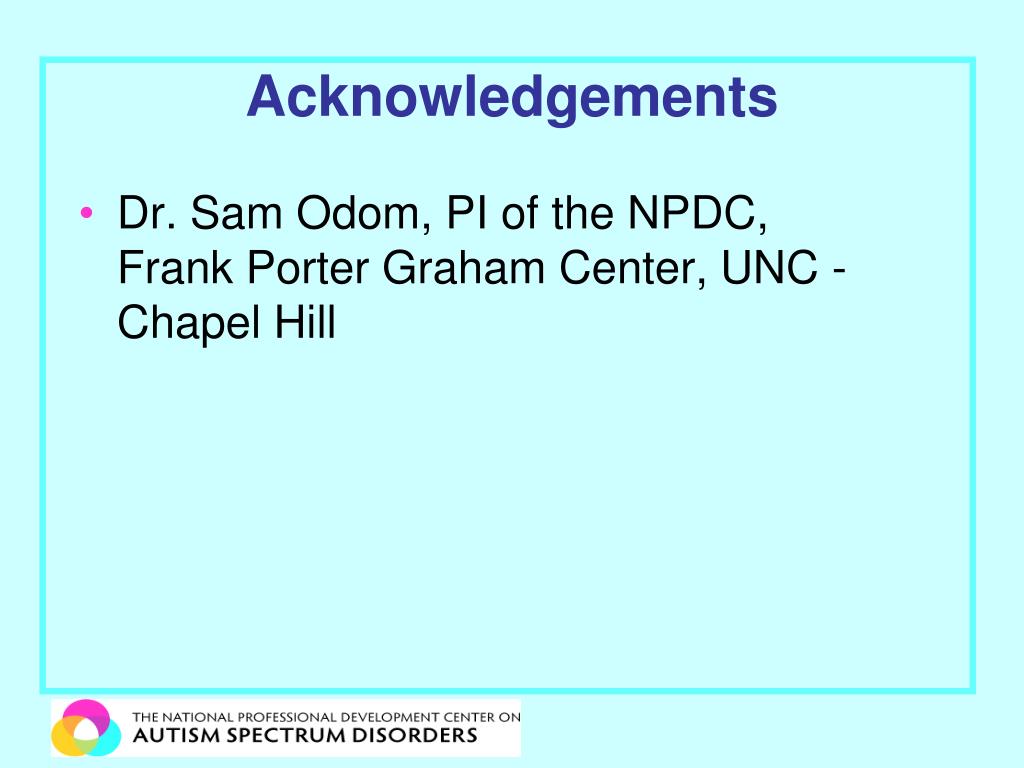 Acknowledgements

• Dr. Sam Odom, PI of the NPDC, Frank Porter Graham Center, UNC - Chapel Hill

THE NATIONAL PROFESSIONAL DEVELOPMENT CENTER ON
AUTISM SPECTRUM DISORDERS